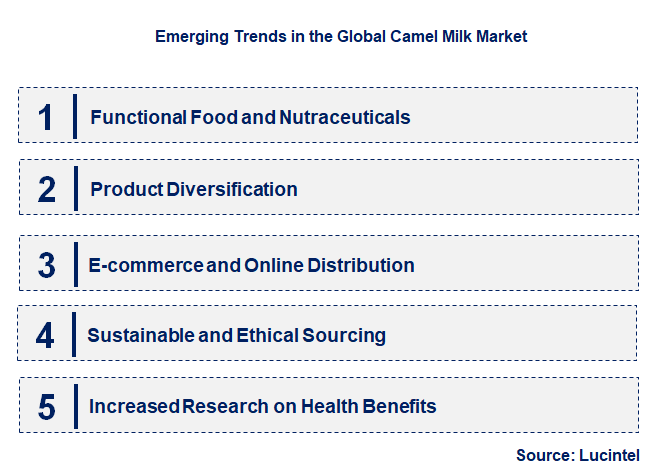 Emerging Trends in the Global Camel Milk Market

1 Functional Food and Nutraceuticals

2 Product Diversification

3 E-commerce and Online Distribution

4 Sustainable and Ethical Sourcing

5 Increased Research on Health Benefits

Source: Lucintel